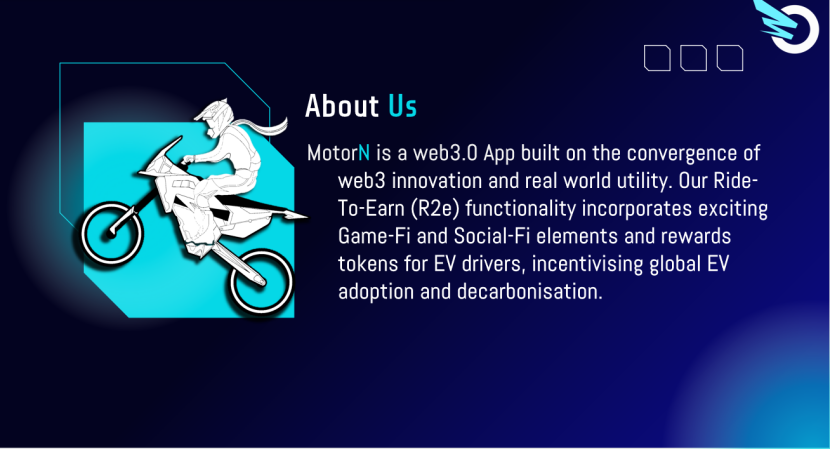 About Us

MotorN is a web3.0 App built on the convergence of web3 innovation and real world utility. Our Ride-To-Earn (R2e) functionality incorporates exciting Game-Fi and Social-Fi elements and rewards tokens for EV drivers, incentivising global EV adoption and decarbonisation.